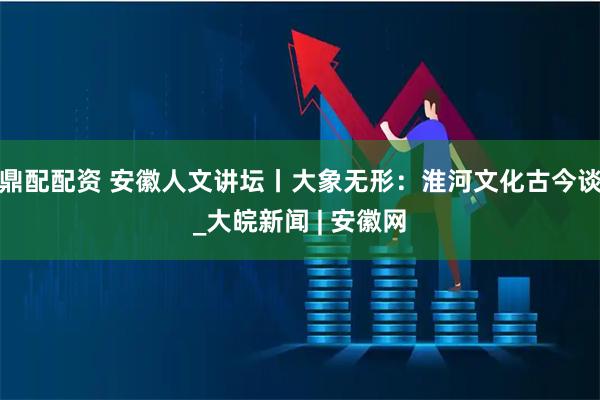 鼎配配资 安徽人文讲坛丨大象无形：淮河文化古今谈_大皖新闻 | 安徽网